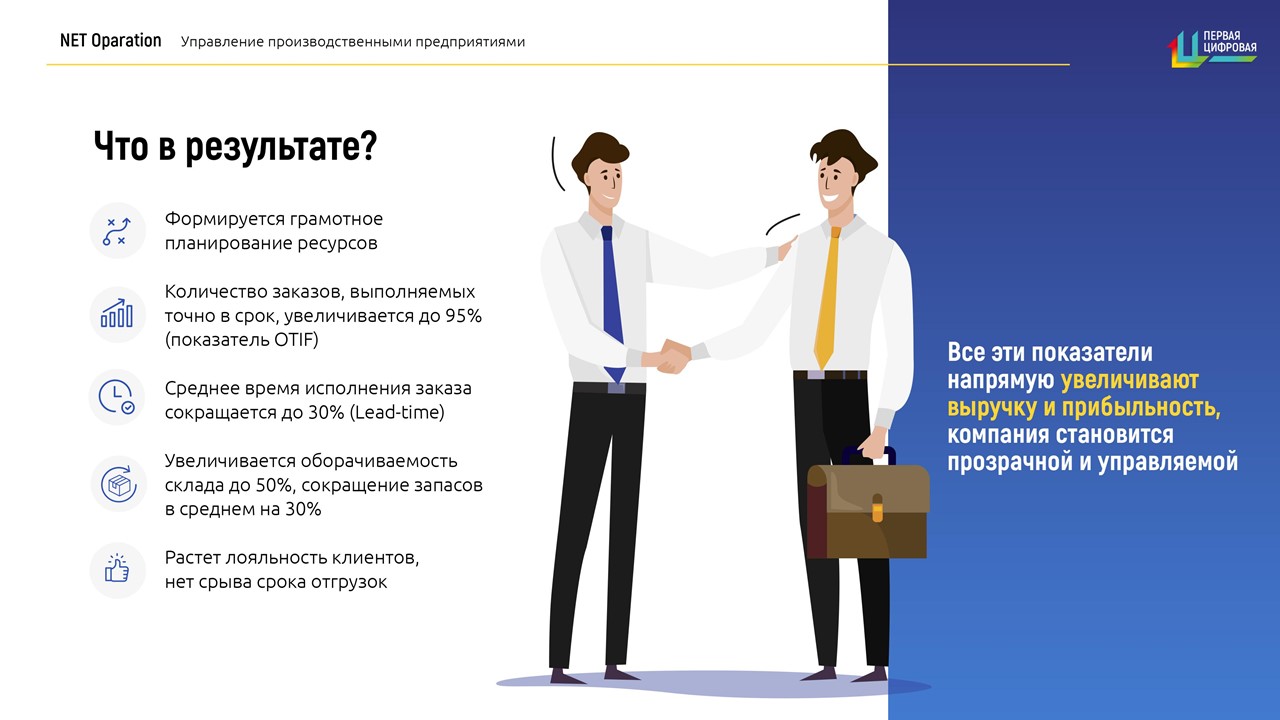 NET Oparation Управление производственными предприятиями

ПЕРВАЯ ЦИФРОВАЯ

Что в результате?

Формируется грамотное планирование ресурсов

Количество заказов, выполняемых точно в срок, увеличивается до 95% (показатель OTIF)

Среднее время исполнения заказа сокращается до 30% (Lead-time)

Увеличивается оборачиваемость склада до 50%, сокращение запасов в среднем на 30%

Растет лояльность клиентов, нет срыва срока отгрузок

Все эти показатели напрямую увеличивают выручку и прибыльность, компания становится прозрачной и управляемой